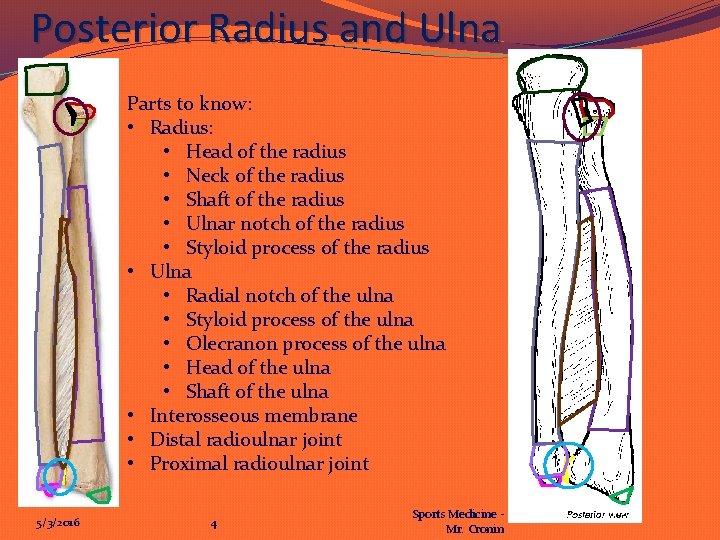 Posterior Radius and Ulna

Parts to know:
• Radius:
  • Head of the radius
  • Neck of the radius
  • Shaft of the radius
  • Ulnar notch of the radius
  • Styloid process of the radius
• Ulna
  • Radial notch of the ulna
  • Styloid process of the ulna
  • Olecranon process of the ulna
  • Head of the ulna
  • Shaft of the ulna
• Interosseous membrane
• Distal radioulnar joint
• Proximal radioulnar joint

Posterior view

5/3/2016

4

Sports Medicine - Mr. Cronin